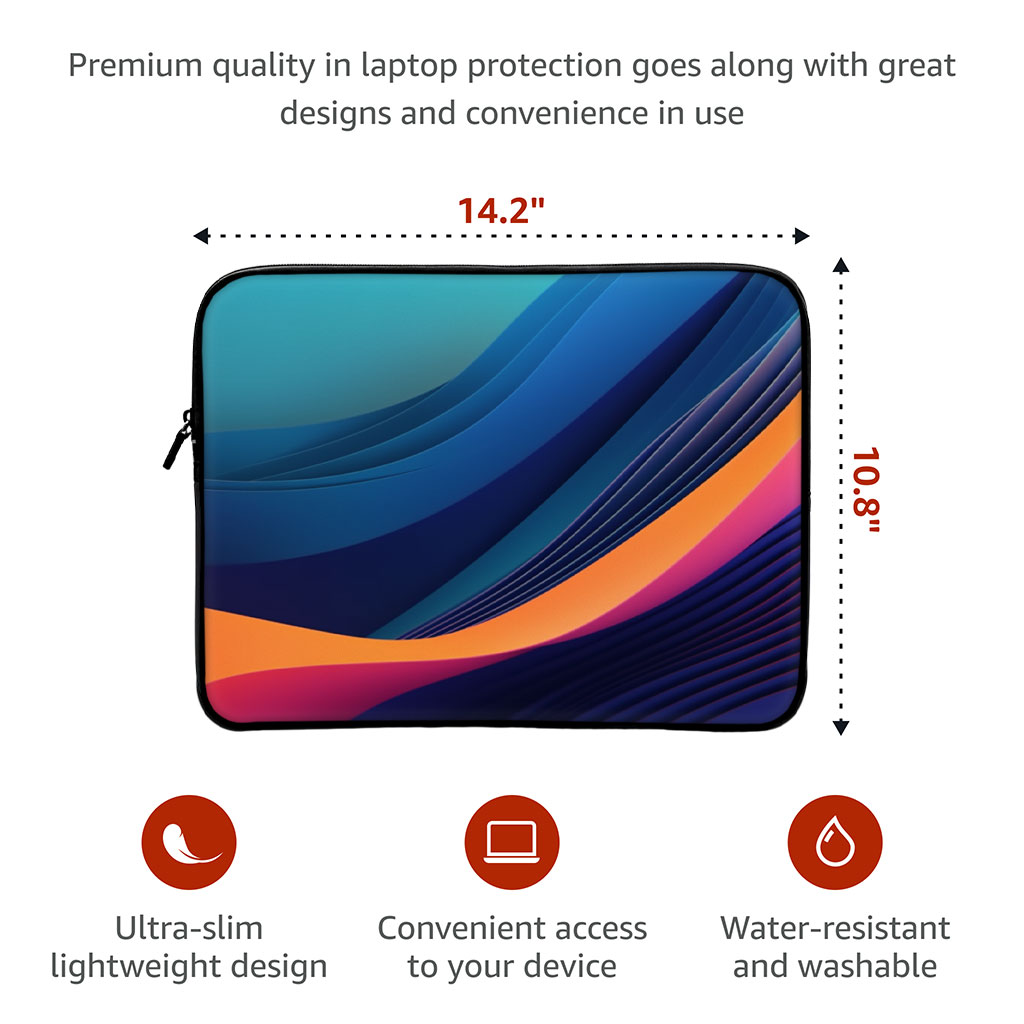 Premium quality in laptop protection goes along with great designs and convenience in use

14.2"

10.8"

Ultra-slim lightweight design

Convenient access to your device

Water-resistant and washable